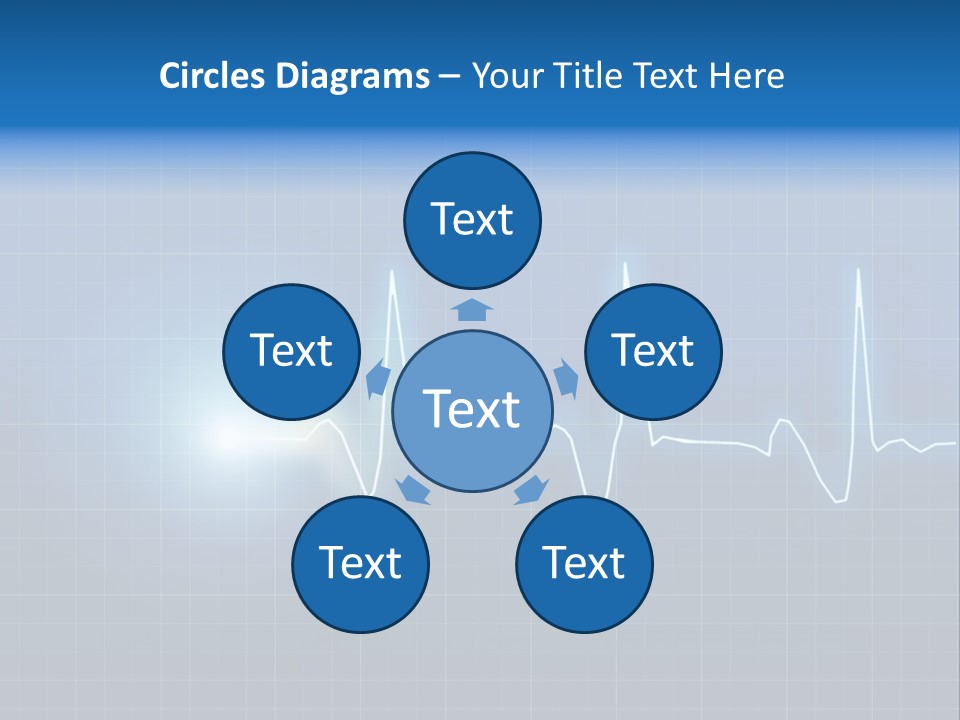 Circles Diagrams – Your Title Text Here

Text

Text

Text

Text

Text

Text